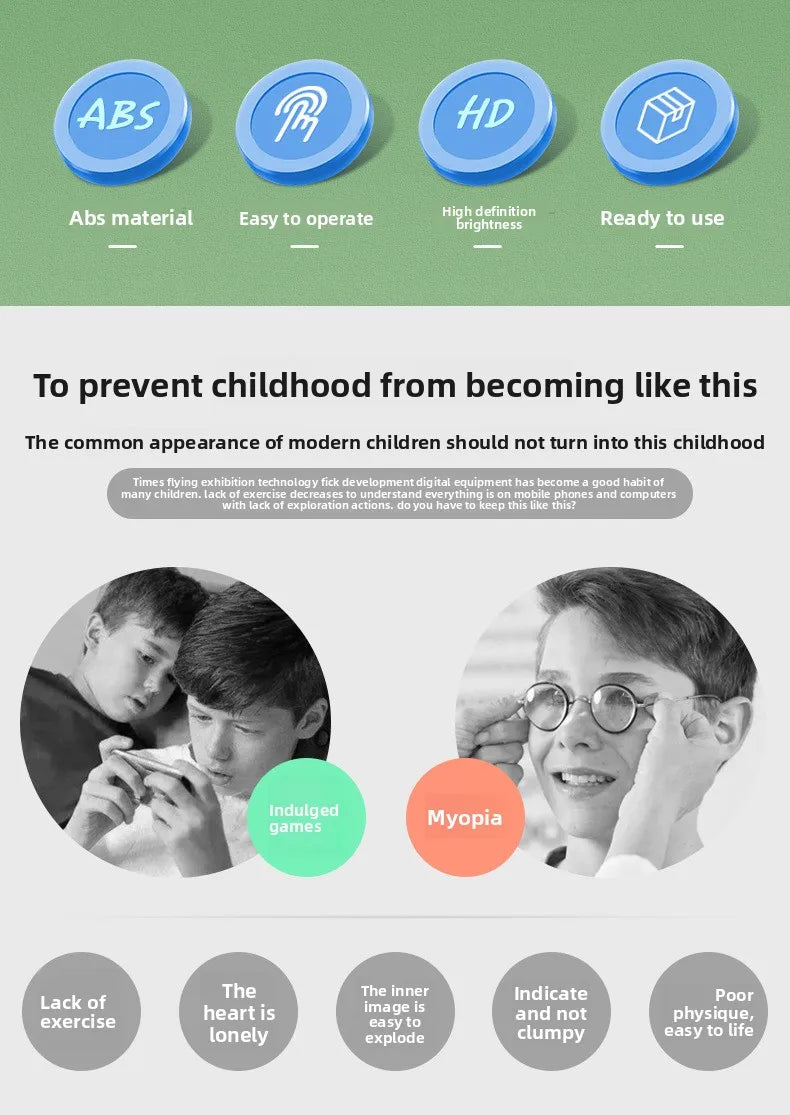 ABS

HD

Abs material

Easy to operate

High definition brightness

Ready to use

To prevent childhood from becoming like this

The common appearance of modern children should not turn into this childhood

Times flying exhibition technology fick development digital equipment has become a good habit of many children. lack of exercise decreases to understand everything is on mobile phones and computers with lack of exploration actions. do you have to keep this like this?

Indulged games

Myopia

Lack of exercise

The heart is lonely

The inner image is easy to explode

Indicate and not clumpy

Poor physique, easy to life